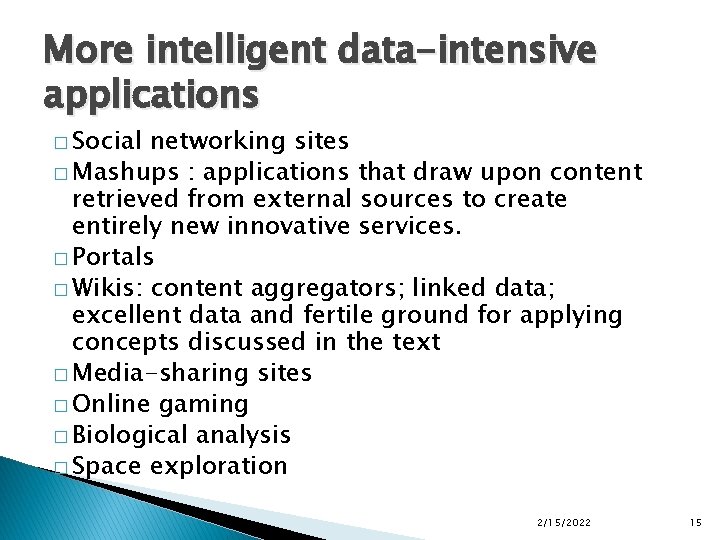 More intelligent data-intensive applications

□ Social networking sites
□ Mashups : applications that draw upon content retrieved from external sources to create entirely new innovative services.
□ Portals
□ Wikis: content aggregators; linked data; excellent data and fertile ground for applying concepts discussed in the text
□ Media-sharing sites
□ Online gaming
□ Biological analysis
□ Space exploration

2/15/2022

15